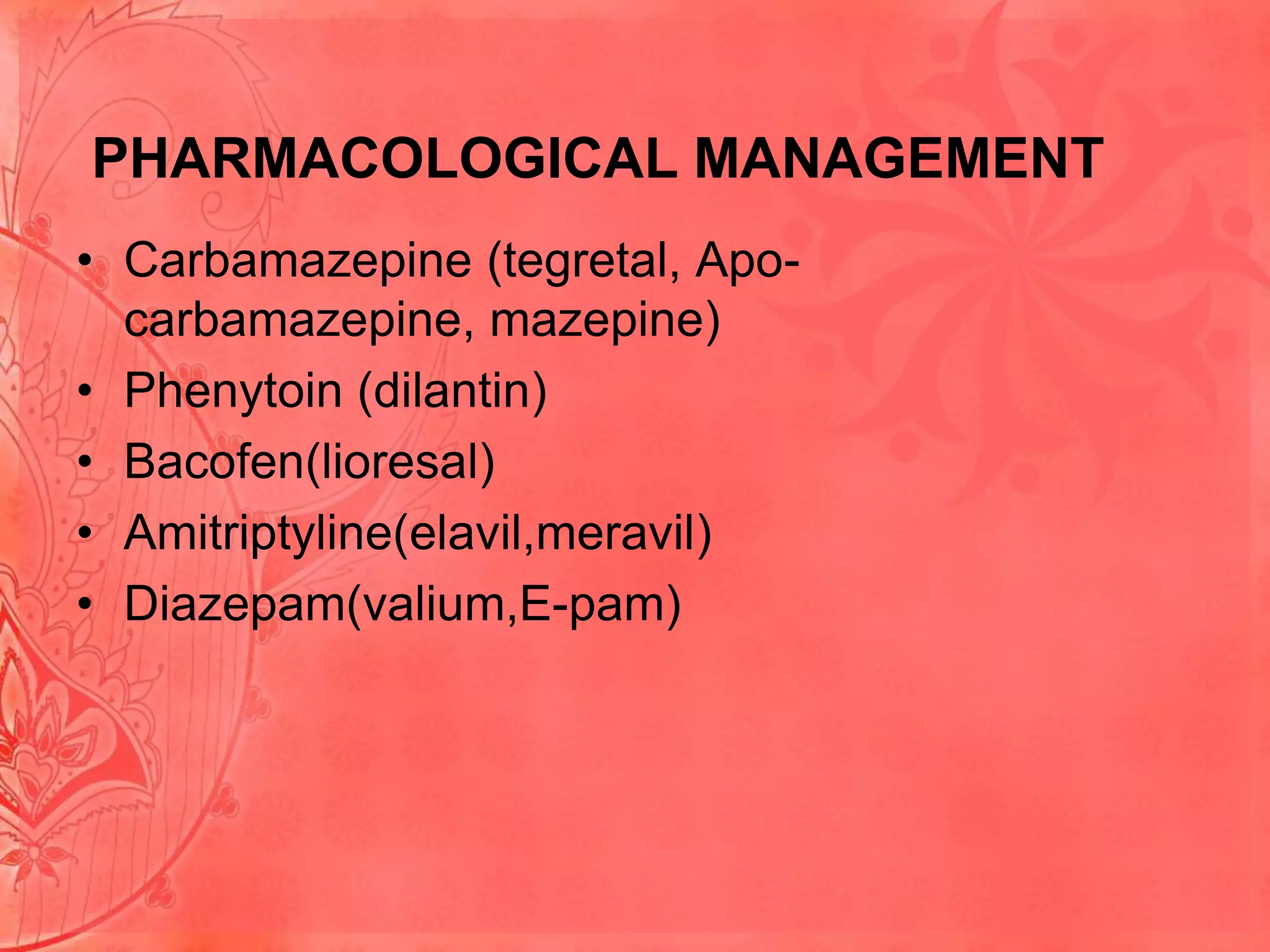 PHARMACOLOGICAL MANAGEMENT

• Carbamazepine (tegretal, Apo-carbamazepine, mazepine)
• Phenytoin (dilantin)
• Bacofen(lioresal)
• Amitriptyline(elavil,meravil)
• Diazepam(valium,E-pam)